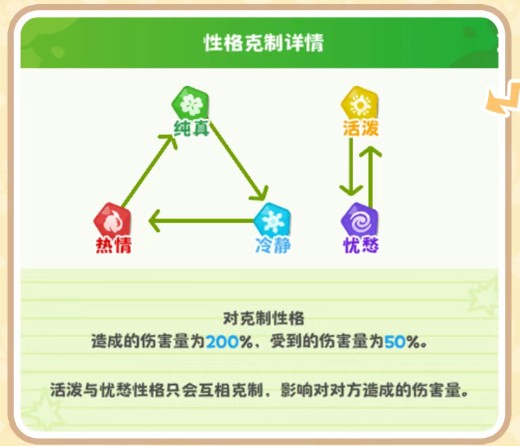 性格克制详情

纯真

活泼

热情

冷静

忧愁

对克制性格
造成的伤害量为200%、受到的伤害量为50%。

活泼与忧愁性格只会互相克制、影响对对方造成的伤害量。